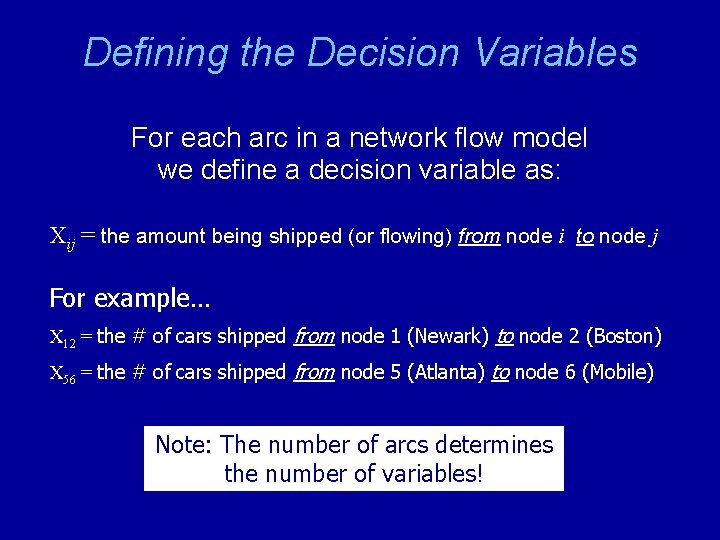 Defining the Decision Variables

For each arc in a network flow model we define a decision variable as:

$X_{ij}$ = the amount being shipped (or flowing) from node $i$ to node $j$

For example…

$X_{12}$ = the # of cars shipped from node 1 (Newark) to node 2 (Boston)

$X_{56}$ = the # of cars shipped from node 5 (Atlanta) to node 6 (Mobile)

Note: The number of arcs determines the number of variables!